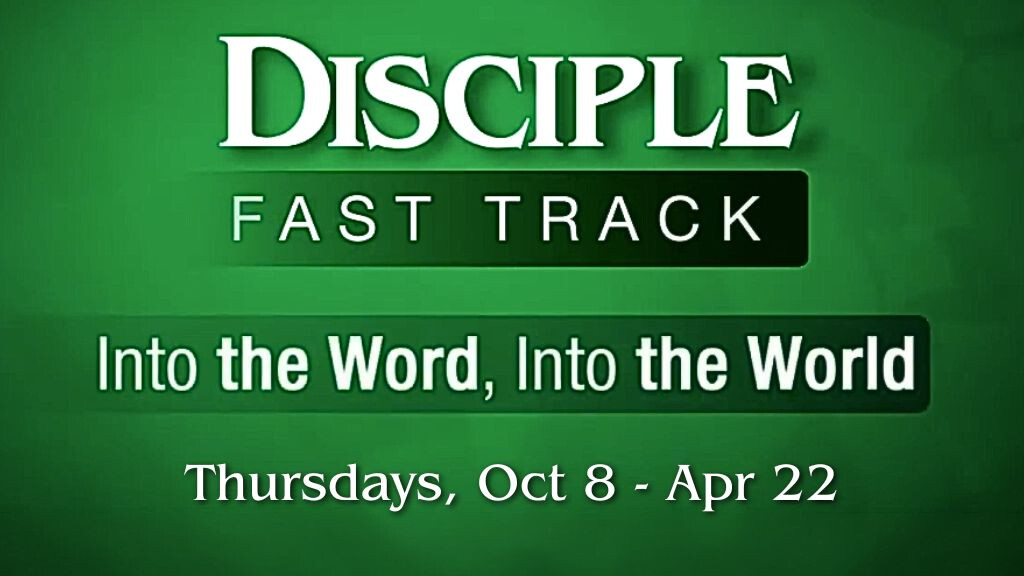 DISCIPLE
FAST TRACK

Into the Word, Into the World

Thursdays, Oct 8 - Apr 22